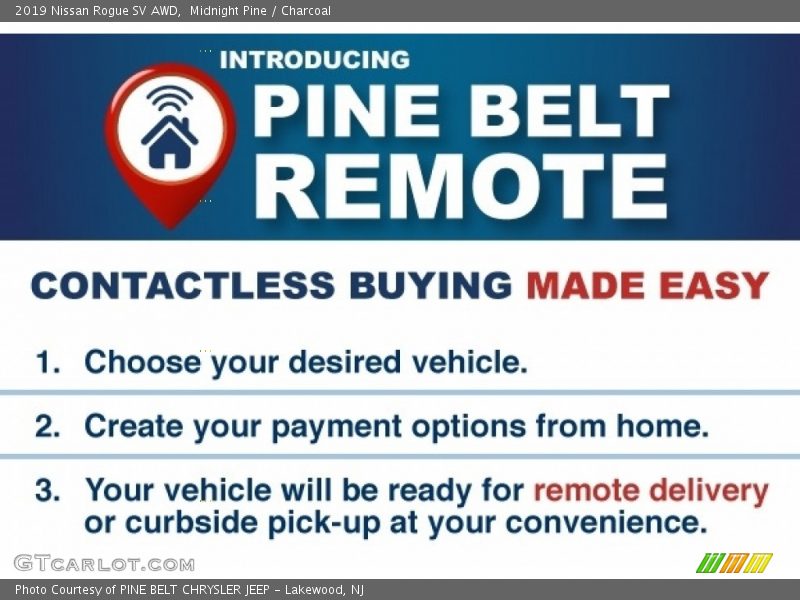 2019 Nissan Rogue SV AWD, Midnight Pine / Charcoal

INTRODUCING
PINE BELT REMOTE

CONTACTLESS BUYING MADE EASY

1. Choose your desired vehicle.

2. Create your payment options from home.

3. Your vehicle will be ready for remote delivery or curbside pick-up at your convenience.

GTCARLOT.COM

Photo Courtesy of PINE BELT CHRYSLER JEEP - Lakewood, NJ